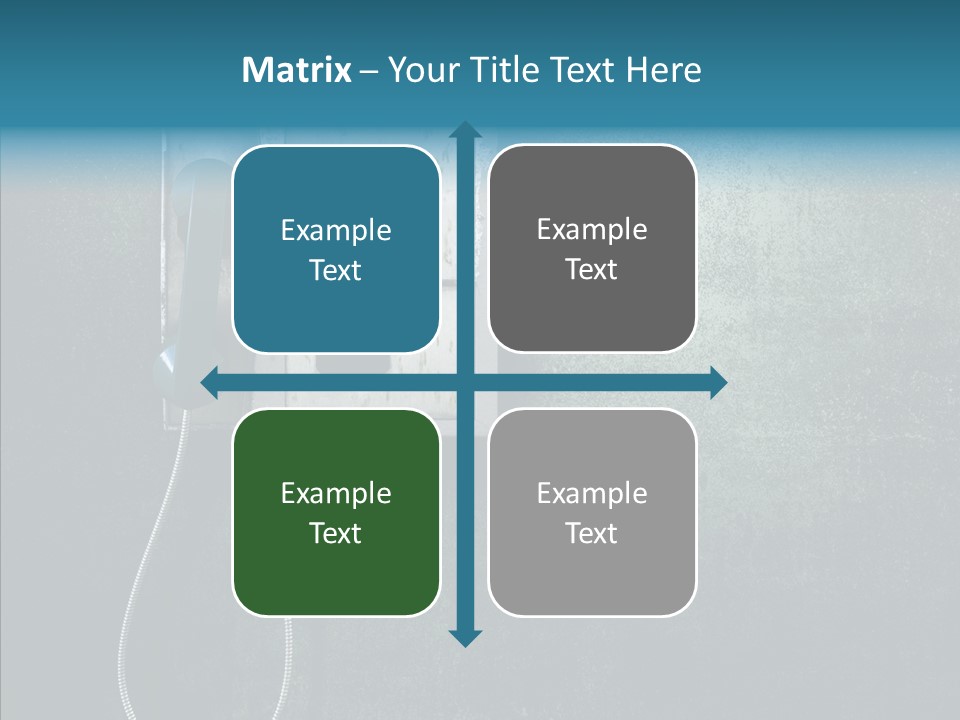 Matrix – Your Title Text Here

Example Text

Example Text

Example Text

Example Text